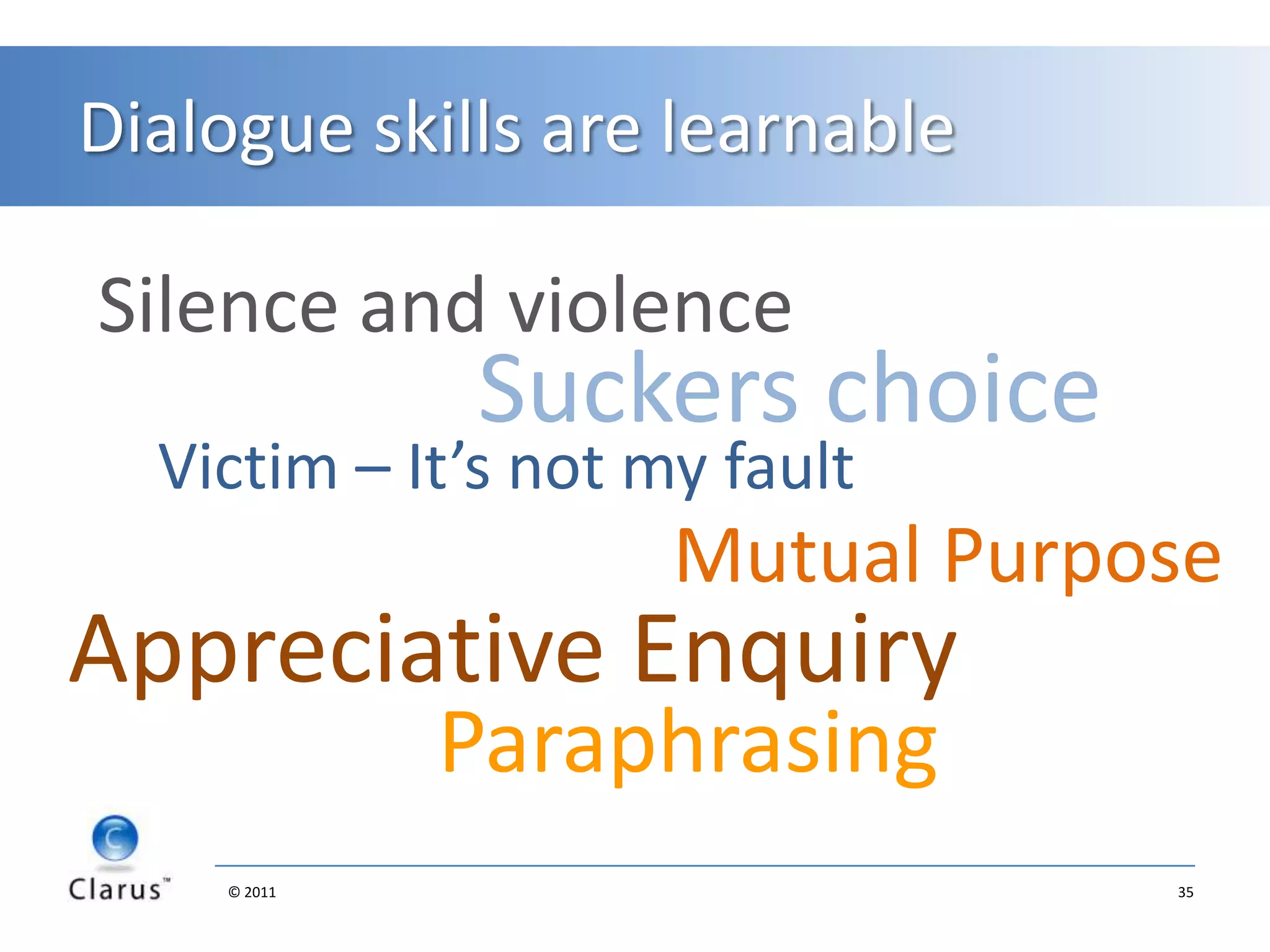 Dialogue skills are learnable

Silence and violence

Suckers choice

Victim – It’s not my fault

Mutual Purpose

Appreciative Enquiry

Paraphrasing

C

Clarus™

© 2011

35